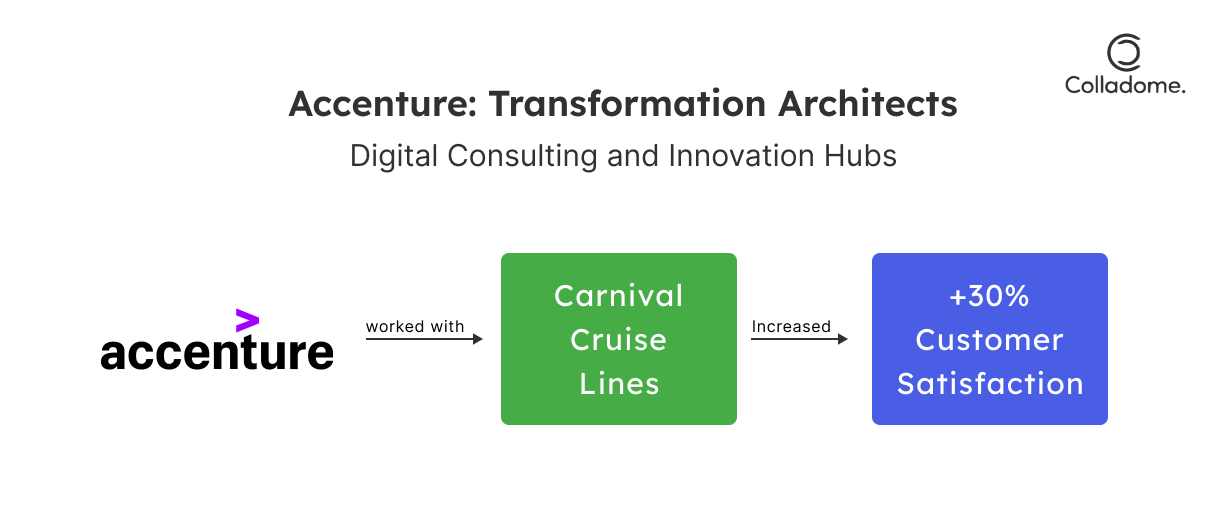 Colladome.

Accenture: Transformation Architects

Digital Consulting and Innovation Hubs

accenture

worked with

Carnival Cruise Lines

Increased

+30% Customer Satisfaction